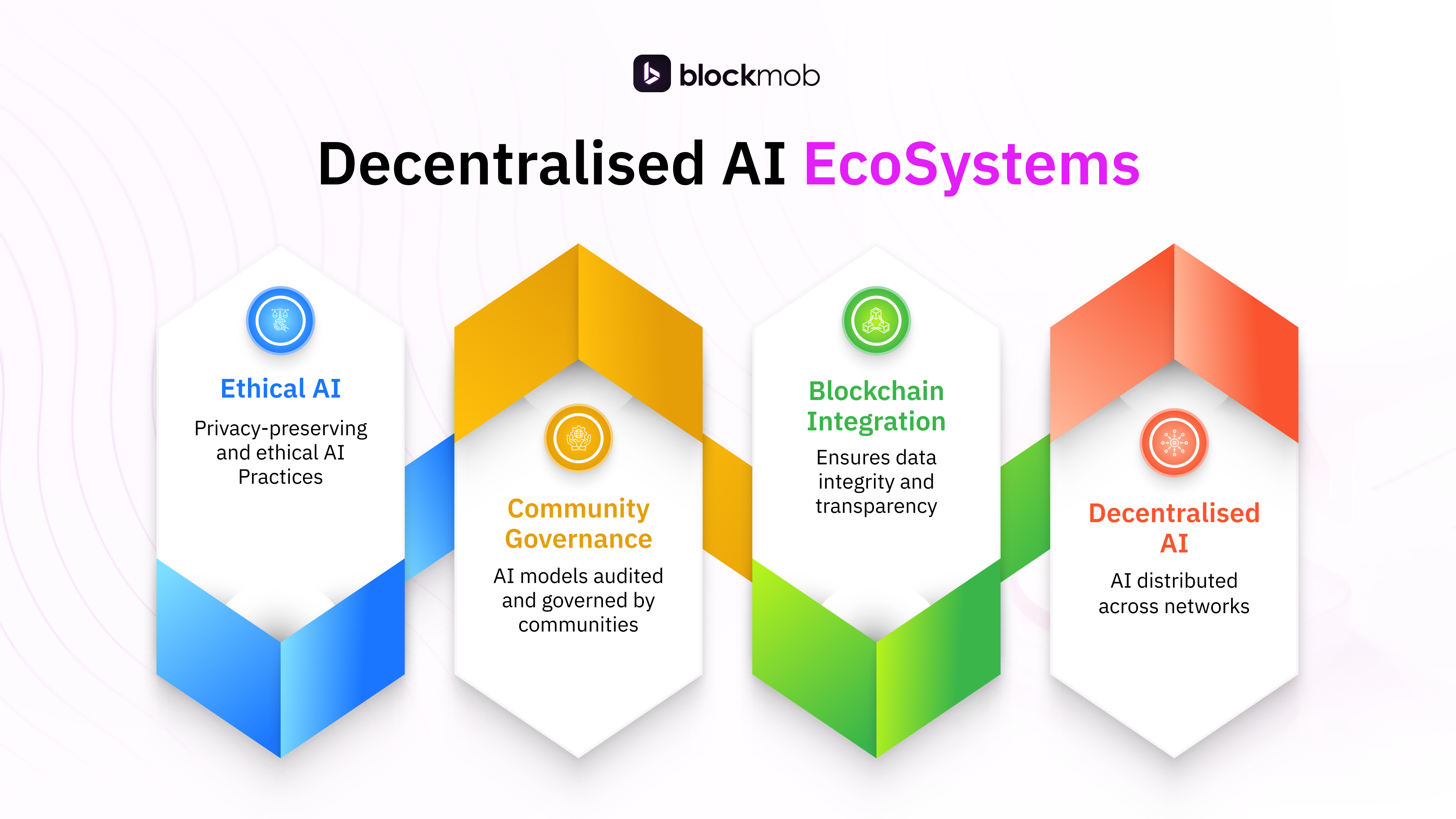 blockmob

Decentralised AI EcoSystems

Ethical AI
Privacy-preserving and ethical AI Practices

Community Governance
AI models audited and governed by communities

Blockchain Integration
Ensures data integrity and transparency

Decentralised AI
AI distributed across networks